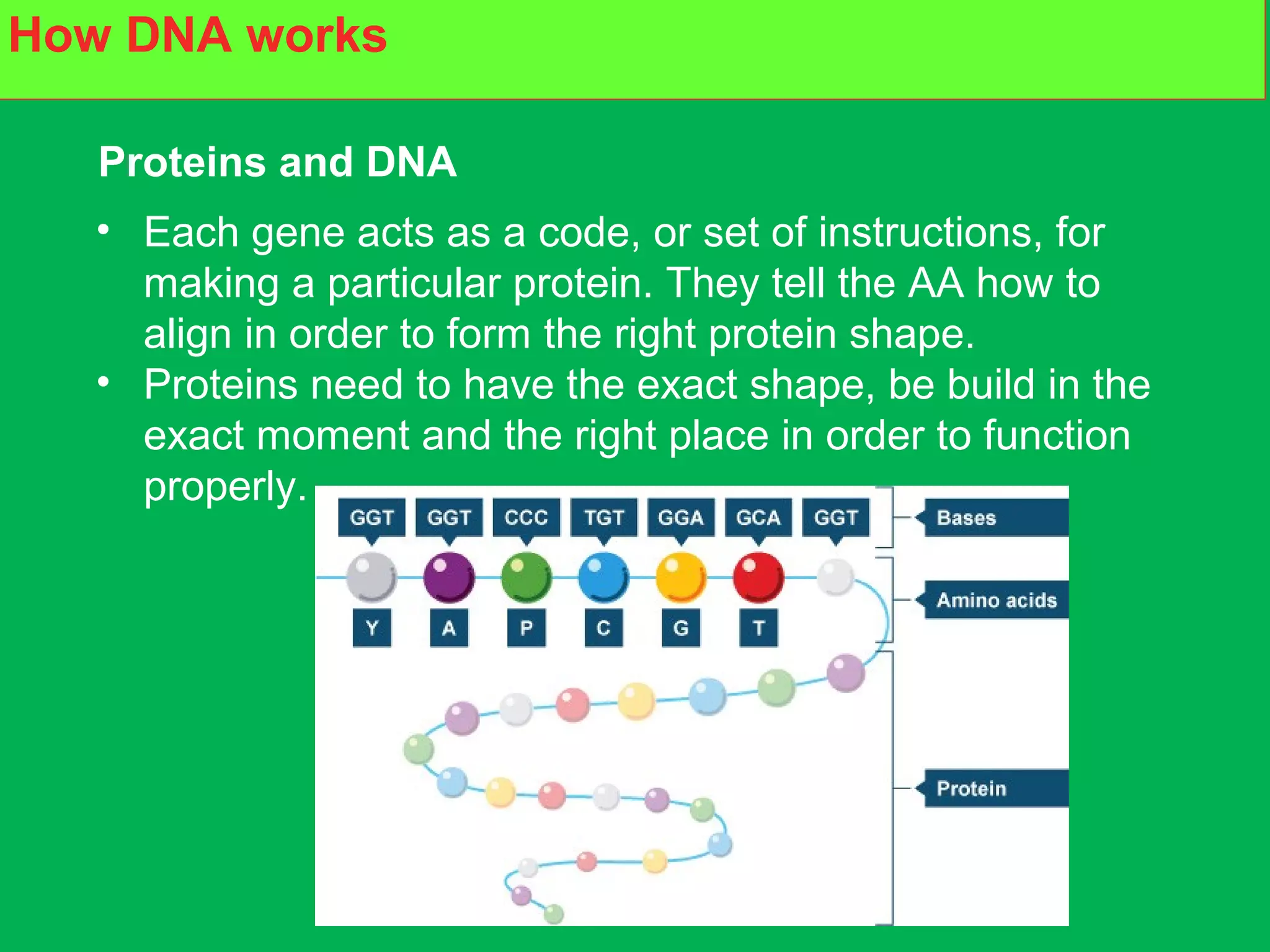 How DNA works

Proteins and DNA

• Each gene acts as a code, or set of instructions, for making a particular protein. They tell the AA how to align in order to form the right protein shape.
• Proteins need to have the exact shape, be build in the exact moment and the right place in order to function properly.

GGT GGT CCC TGT GGA GCA GGT

Bases

Y A P C G T

Amino acids

Protein